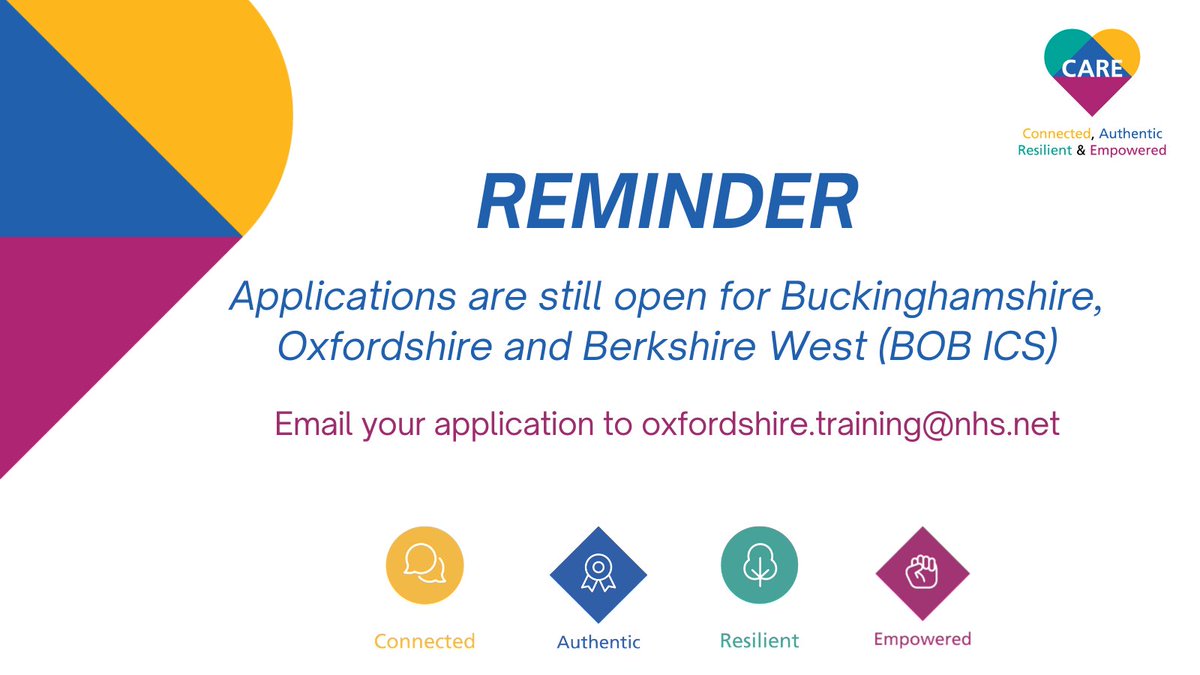 CARE
Connected, Authentic
Resilient & Empowered

REMINDER

Applications are still open for Buckinghamshire, Oxfordshire and Berkshire West (BOB ICS)

Email your application to oxfordshire.training@nhs.net

Connected
Authentic
Resilient
Empowered